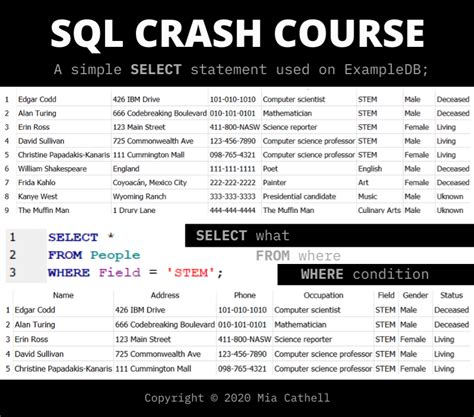 SQL CRASH COURSE

A simple SELECT statement used on ExampleDB;

| | | | | | | | |
|---|---|---|---|---|---|---|---|
| 1 | Edgar Codd | 426 IBM Drive | 101-010-1010 | Computer scientist | STEM | Male | Deceased |
| 2 | Alan Turing | 666 Codebreaking Boulevard | 010-101-0101 | Mathematician | STEM | Male | Deceased |
| 3 | Erin Ross | 123 Main Street | 411-800-NASW | Science reporter | STEM | Female | Living |
| 4 | David Sullivan | 725 Commonwealth Ave | 123-456-7890 | Computer science professor | STEM | Male | Living |
| 5 | Christine Papadakis-Kanaris | 111 Cummington Mall | 098-765-4321 | Computer science professor | STEM | Female | Living |
| 6 | William Shakespeare | England | 111-111-1111 | Poet | English | Male | Deceased |
| 7 | Frida Kahlo | Coyoacán, Mexico City | 222-222-2222 | Painter | Art | Female | Deceased |
| 8 | Kanye West | Wyoming Ranch | 333-333-3333 | Presidential candidate | Music | Male | Uknown |
| 9 | The Muffin Man | 1 Drury Lane | 444-444-4444 | The Muffin Man | Culinary Arts | Male | Uknown |

1 SELECT *
2 FROM People
3 WHERE Field = 'STEM';

SELECT what
FROM where
WHERE condition

| | Name | Address | Phone | Occupation | Field | Gender | Status |
|---|---|---|---|---|---|---|---|
| 1 | Edgar Codd | 426 IBM Drive | 101-010-1010 | Computer scientist | STEM | Male | Deceased |
| 2 | Alan Turing | 666 Codebreaking Boulevard | 010-101-0101 | Mathematician | STEM | Male | Deceased |
| 3 | Erin Ross | 123 Main Street | 411-800-NASW | Science reporter | STEM | Female | Living |
| 4 | David Sullivan | 725 Commonwealth Ave | 123-456-7890 | Computer science professor | STEM | Male | Living |
| 5 | Christine Papadakis-Kanaris | 111 Cummington Mall | 098-765-4321 | Computer science professor | STEM | Female | Living |

Copyright © 2020 Mia Cathell